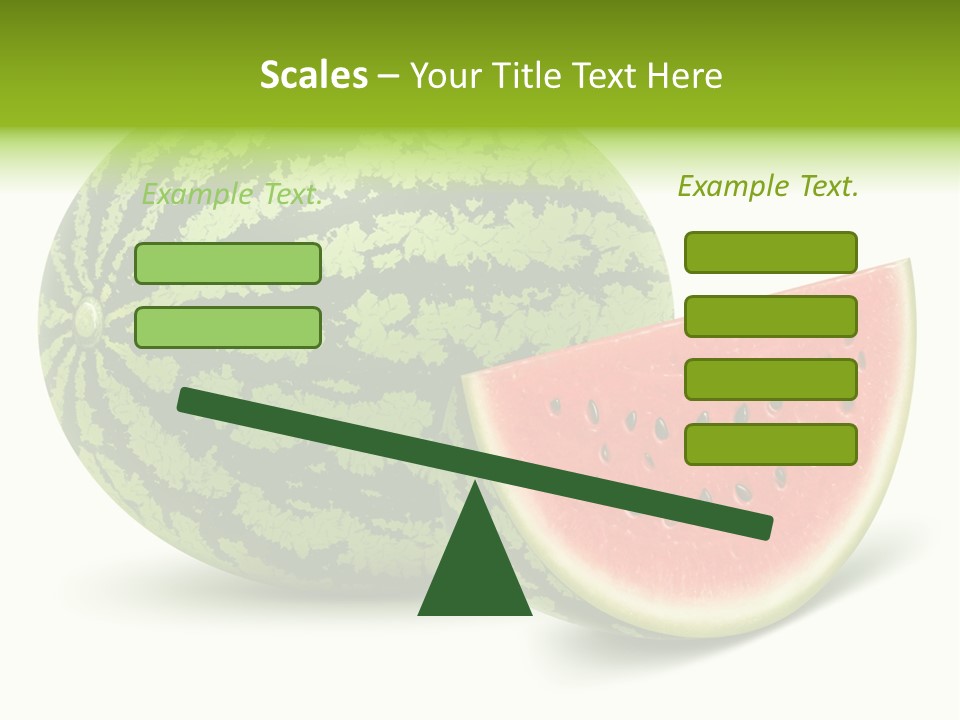 Scales – Your Title Text Here

Example Text.

Example Text.